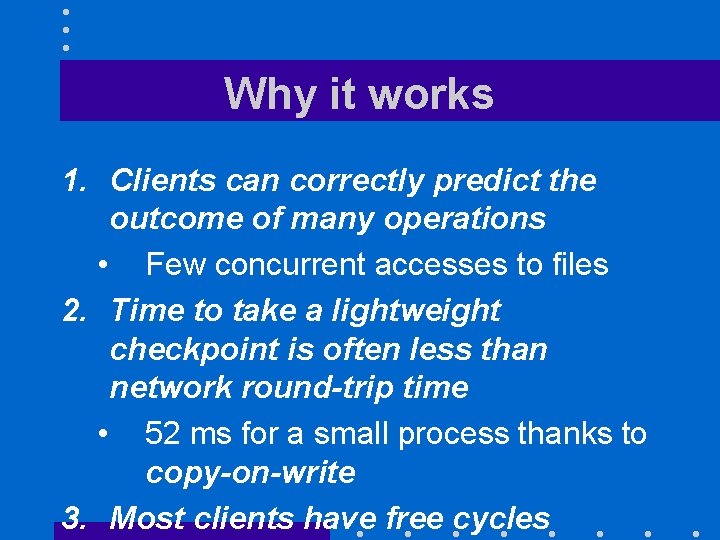 Why it works

1. Clients can correctly predict the outcome of many operations
 • Few concurrent accesses to files
2. Time to take a lightweight checkpoint is often less than network round-trip time
 • 52 ms for a small process thanks to copy-on-write
3. Most clients have free cycles